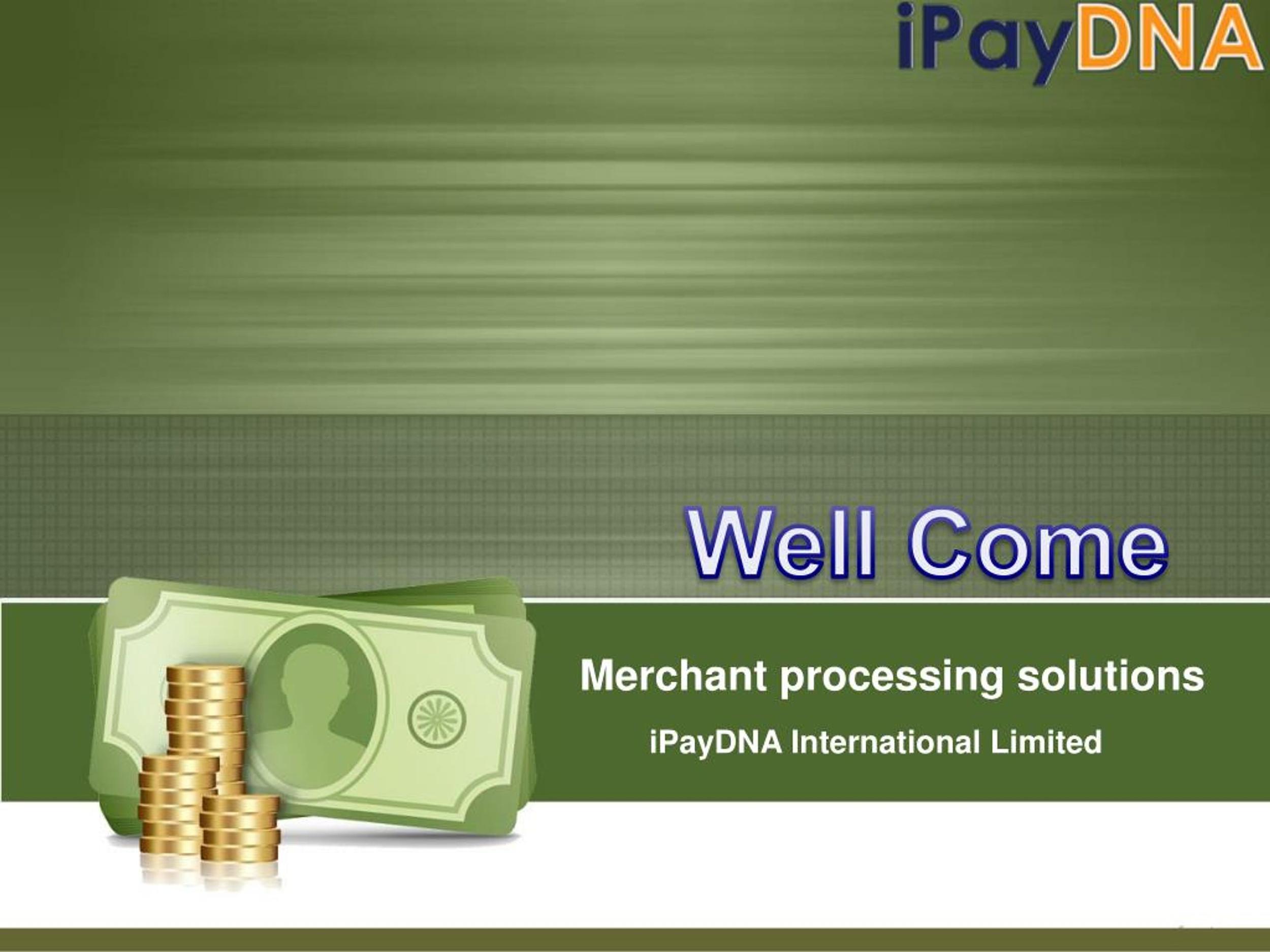 iPayDNA

Well Come

Merchant processing solutions

iPayDNA International Limited